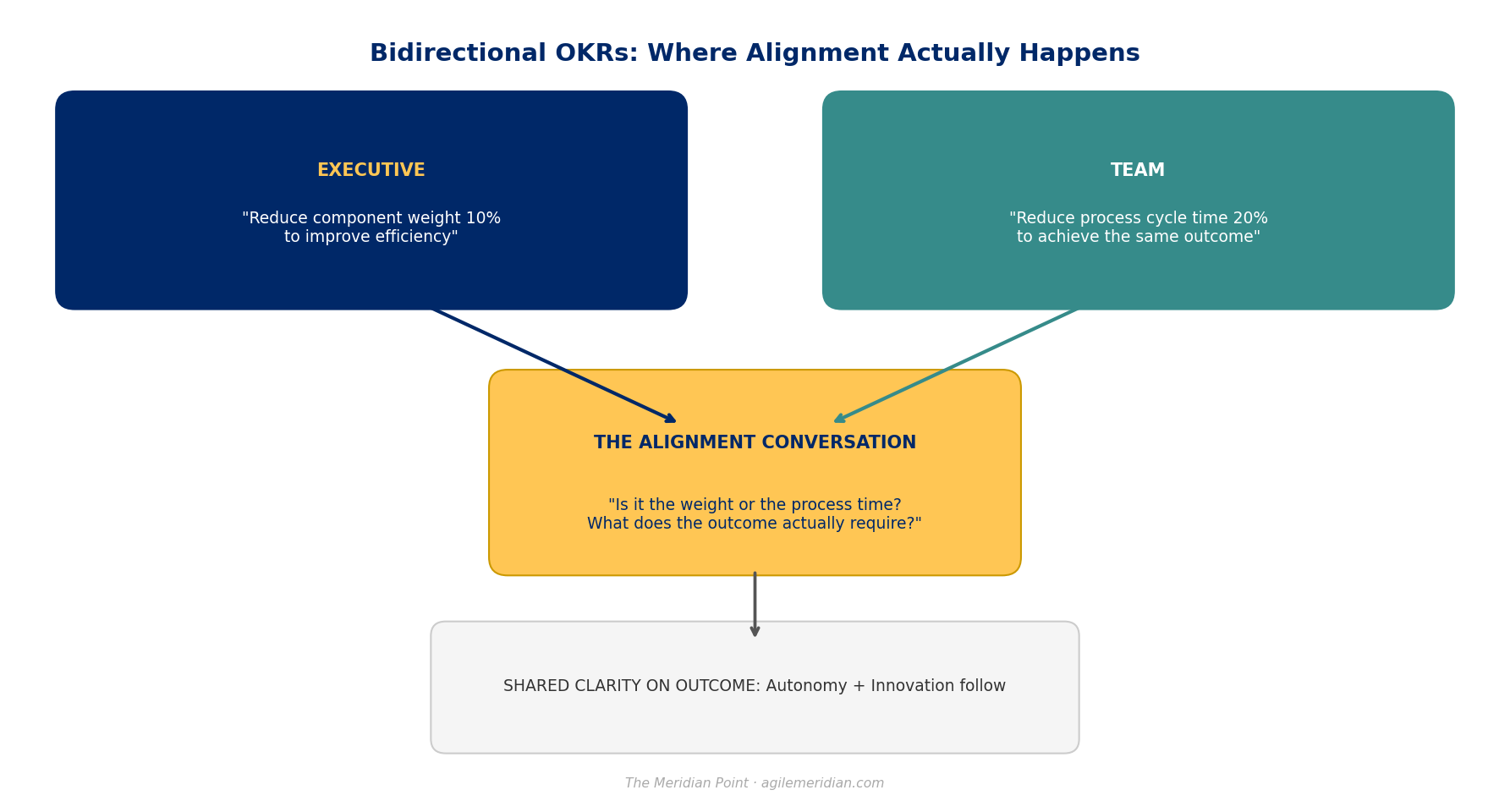 Bidirectional OKRs: Where Alignment Actually Happens

EXECUTIVE

"Reduce component weight 10% to improve efficiency"

TEAM

"Reduce process cycle time 20% to achieve the same outcome"

THE ALIGNMENT CONVERSATION

"Is it the weight or the process time? What does the outcome actually require?"

SHARED CLARITY ON OUTCOME: Autonomy + Innovation follow

The Meridian Point · agilemeridian.com